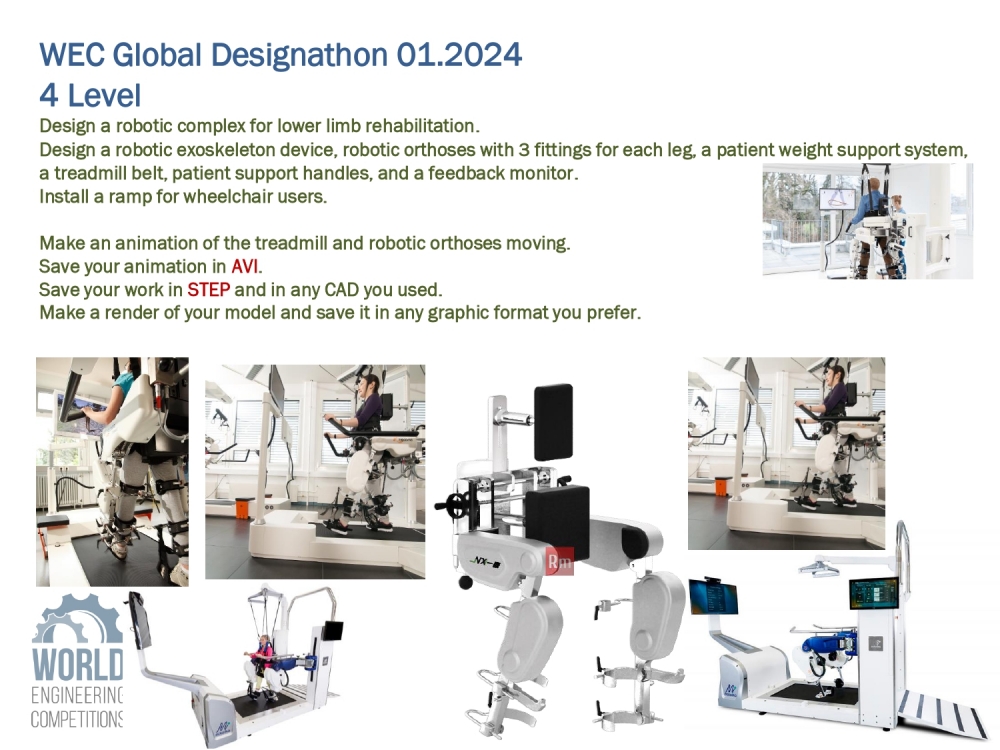 WEC Global Designathon 01.2024
4 Level
Design a robotic complex for lower limb rehabilitation.
Design a robotic exoskeleton device, robotic orthoses with 3 fittings for each leg, a patient weight support system, a treadmill belt, patient support handles, and a feedback monitor.
Install a ramp for wheelchair users.

Make an animation of the treadmill and robotic orthoses moving.
Save your animation in AVI.
Save your work in STEP and in any CAD you used.
Make a render of your model and save it in any graphic format you prefer.

NX
Rm

WORLD
ENGINEERING
COMPETITIONS